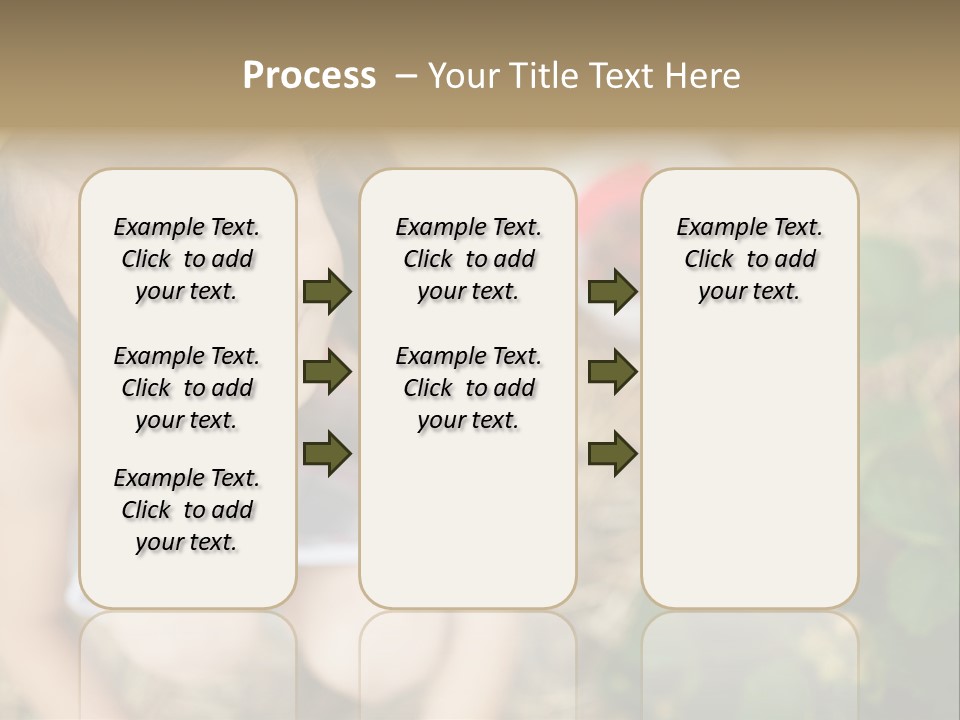 Process – Your Title Text Here

Example Text. Click to add your text.

Example Text. Click to add your text.

Example Text. Click to add your text.

Example Text. Click to add your text.

Example Text. Click to add your text.

Example Text. Click to add your text.